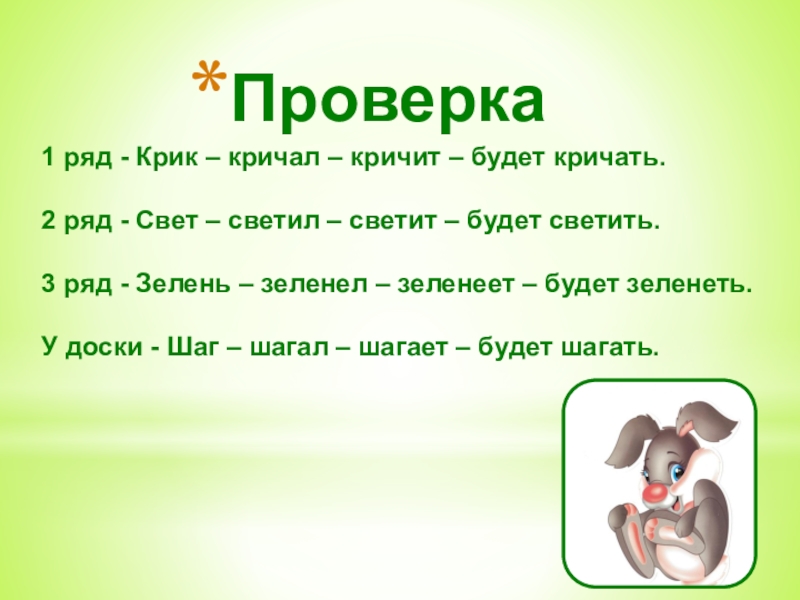 *Проверка

1 ряд - Крик – кричал – кричит – будет кричать.

2 ряд - Свет – светил – светит – будет светить.

3 ряд - Зелень – зеленел – зеленеет – будет зеленеть.

У доски - Шаг – шагал – шагает – будет шагать.